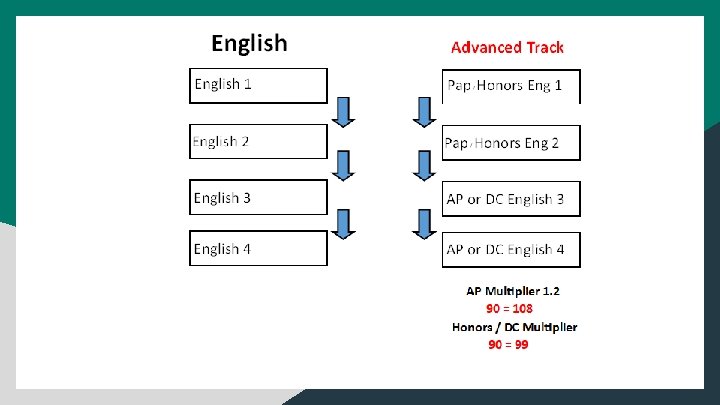 English

English 1

English 2

English 3

English 4

Advanced Track

Pap/Honors Eng 1

Pap/Honors Eng 2

AP or DC English 3

AP or DC English 4

AP Multiplier 1.2
90 = 108
Honors / DC Multiplier
90 = 99